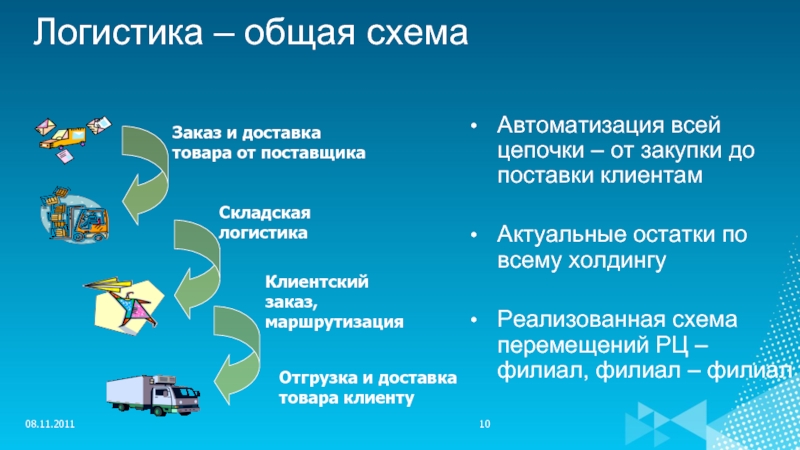 Логистика – общая схема

Заказ и доставка товара от поставщика

Складская логистика

Клиентский заказ, маршрутизация

Отгрузка и доставка товара клиенту

• Автоматизация всей цепочки – от закупки до поставки клиентам

• Актуальные остатки по всему холдингу

• Реализованная схема перемещений РЦ – филиал, филиал – филиал

08.11.2011

10